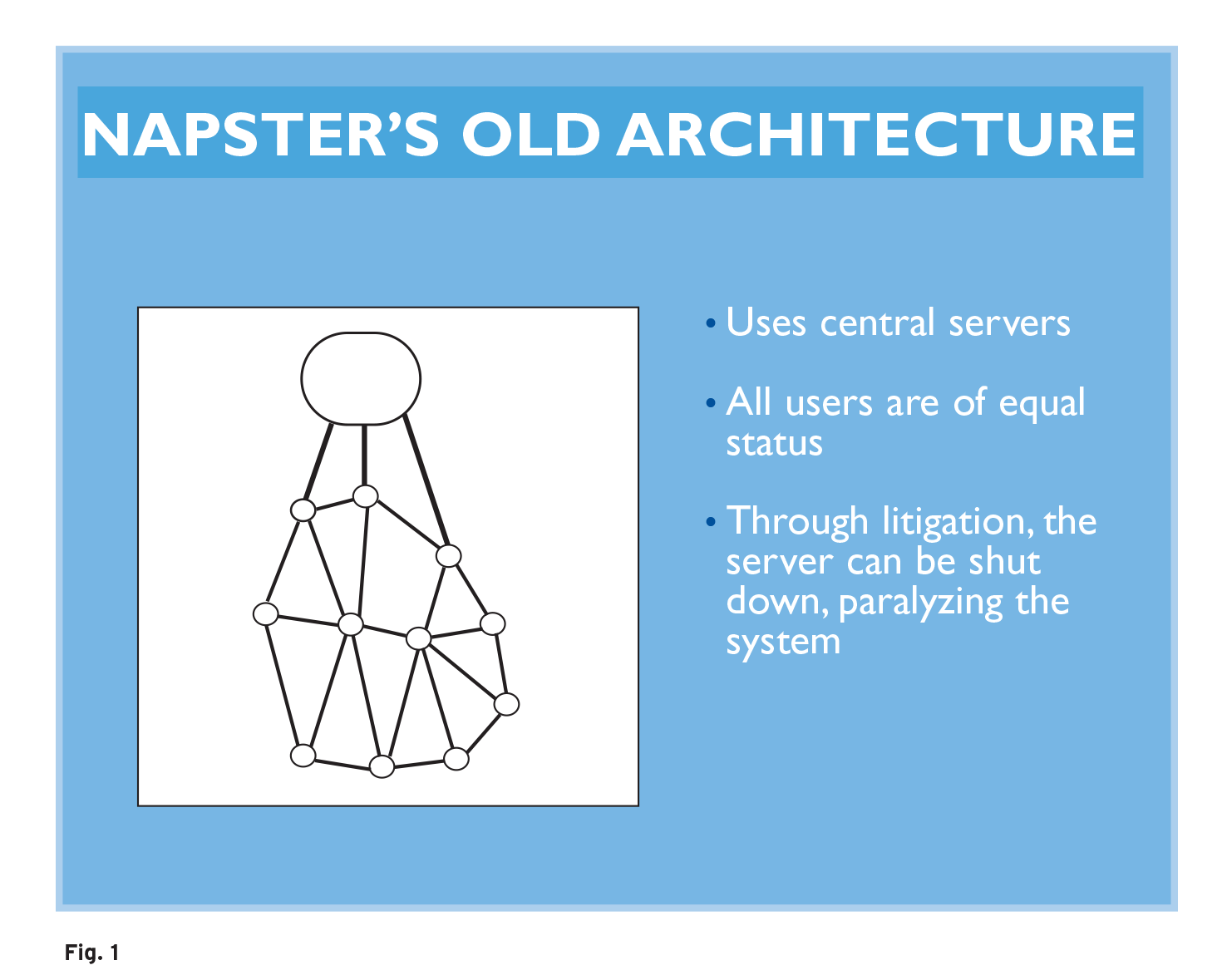 NAPSTER'S OLD ARCHITECTURE

• Uses central servers

• All users are of equal status

• Through litigation, the server can be shut down, paralyzing the system

Fig. 1